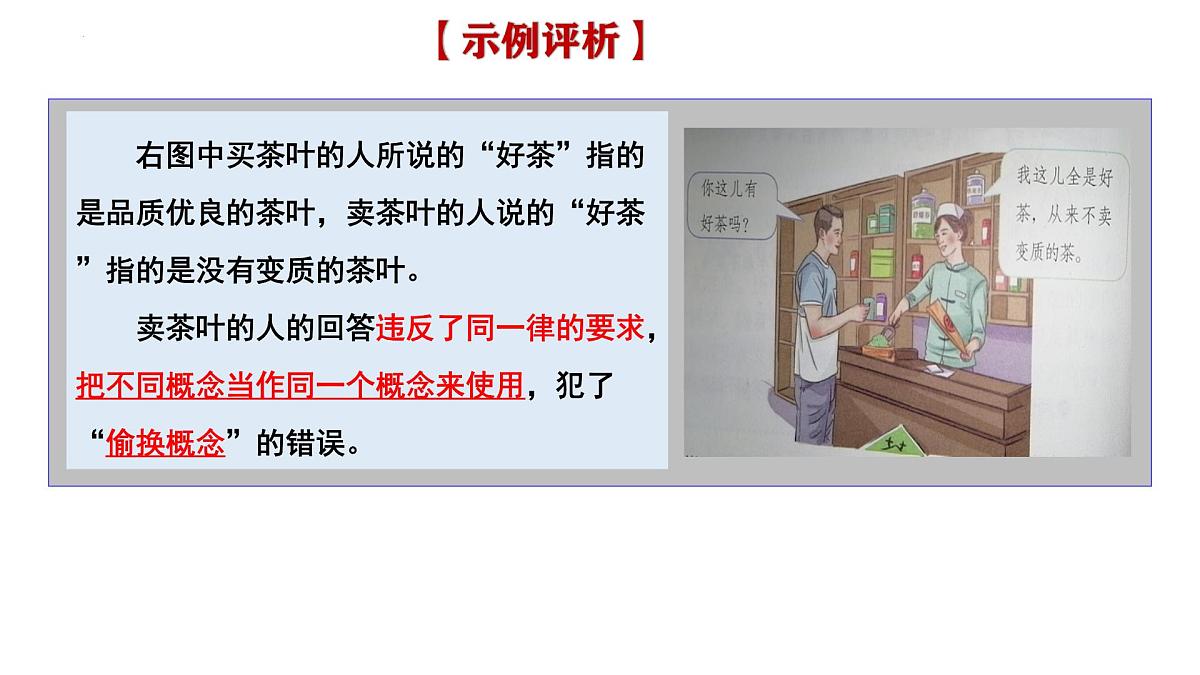 【示例评析】

右图中买茶叶的人所说的“好茶”指的是品质优良的茶叶，卖茶叶的人说的“好茶”指的是没有变质的茶叶。

卖茶叶的人的回答违反了同一律的要求，把不同概念当作同一个概念来使用，犯了“偷换概念”的错误。

你这儿有好茶吗？

我这儿全是好茶，从来不卖变质的茶。